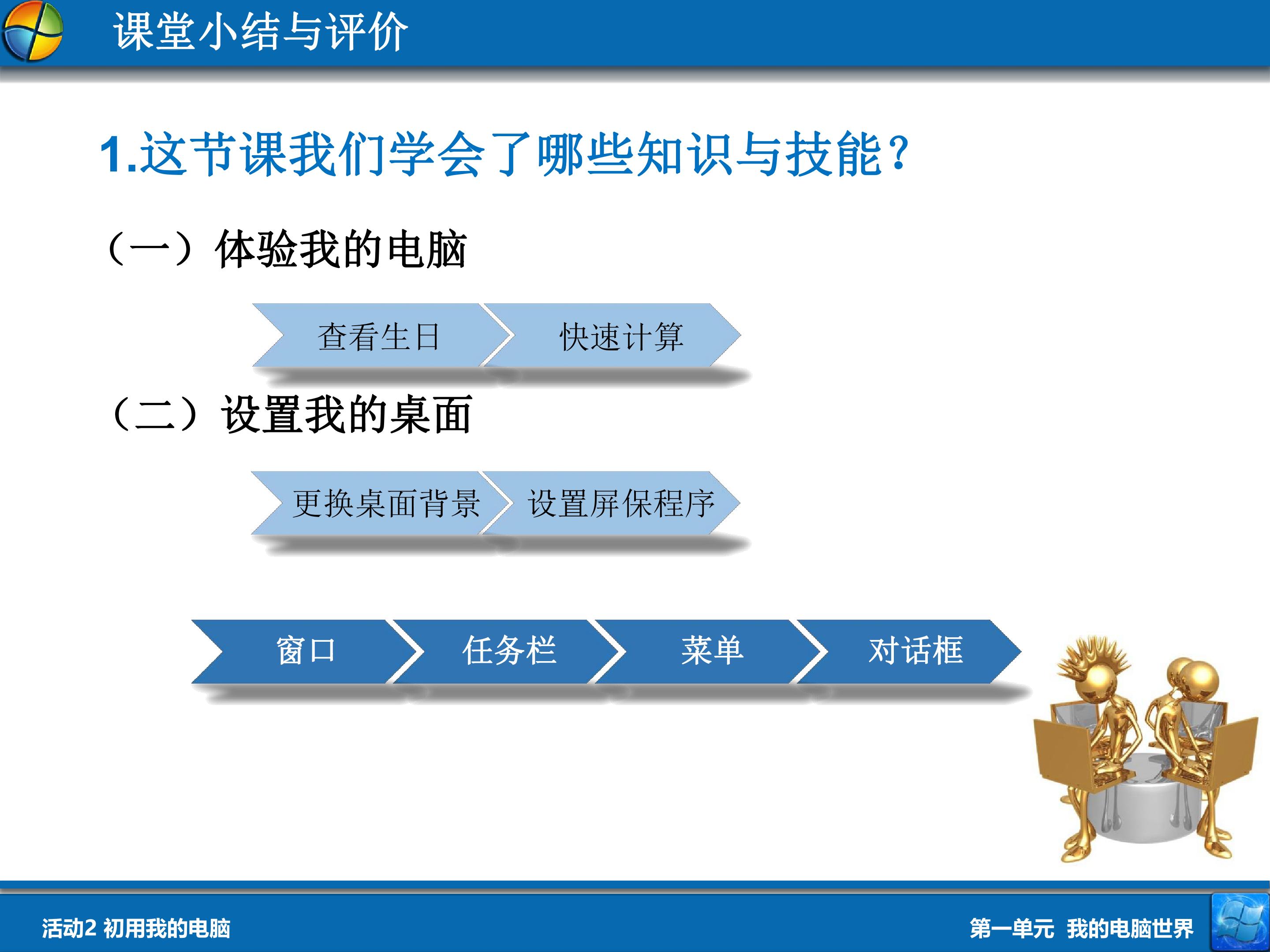 课堂小结与评价

1.这节课我们学会了哪些知识与技能?

（一）体验我的电脑

查看生日 快速计算

（二）设置我的桌面

更换桌面背景 设置屏保程序

窗口 任务栏 菜单 对话框

活动2 初用我的电脑

第一单元 我的电脑世界